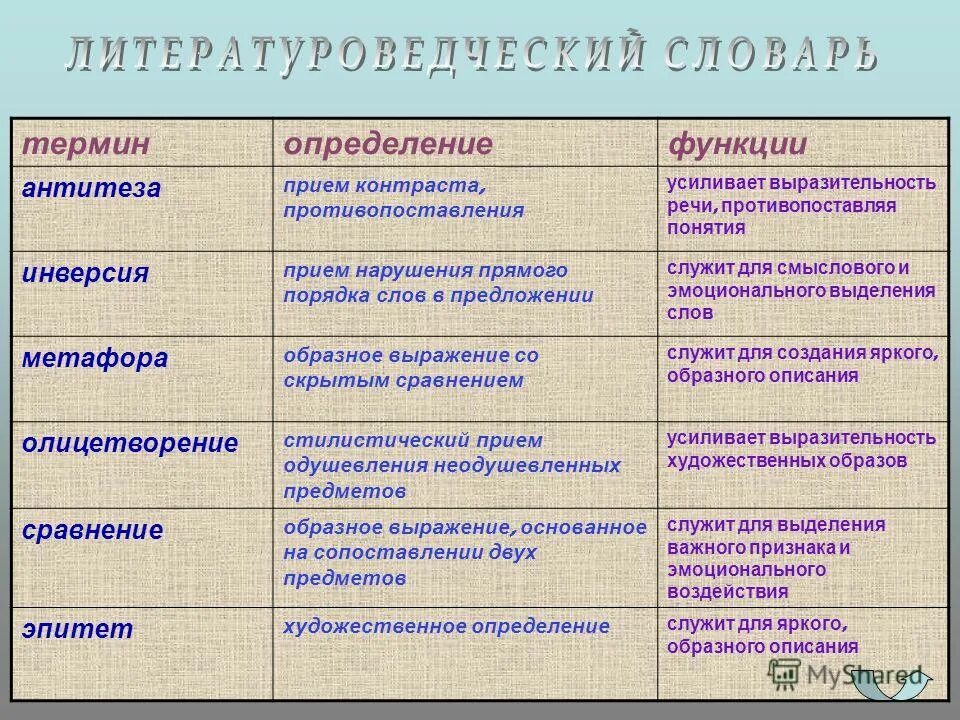 ЛИТЕРАТУРОВЕДЧЕСКИЙ СЛОВАРЬ

| термин | определение | функции |
|---|---|---|
| антитеза | прием контраста, противопоставления | усиливает выразительность речи, противопоставляя понятия |
| инверсия | прием нарушения прямого порядка слов в предложении | служит для смыслового и эмоционального выделения слов |
| метафора | образное выражение со скрытым сравнением | служит для создания яркого, образного описания |
| олицетворение | стилистический прием одушевления неодушевленных предметов | усиливает выразительность художественных образов |
| сравнение | образное выражение, основанное на сопоставлении двух предметов | служит для выделения важного признака и эмоционального воздействия |
| эпитет | художественное определение | служит для яркого, образного описания |

MyShared